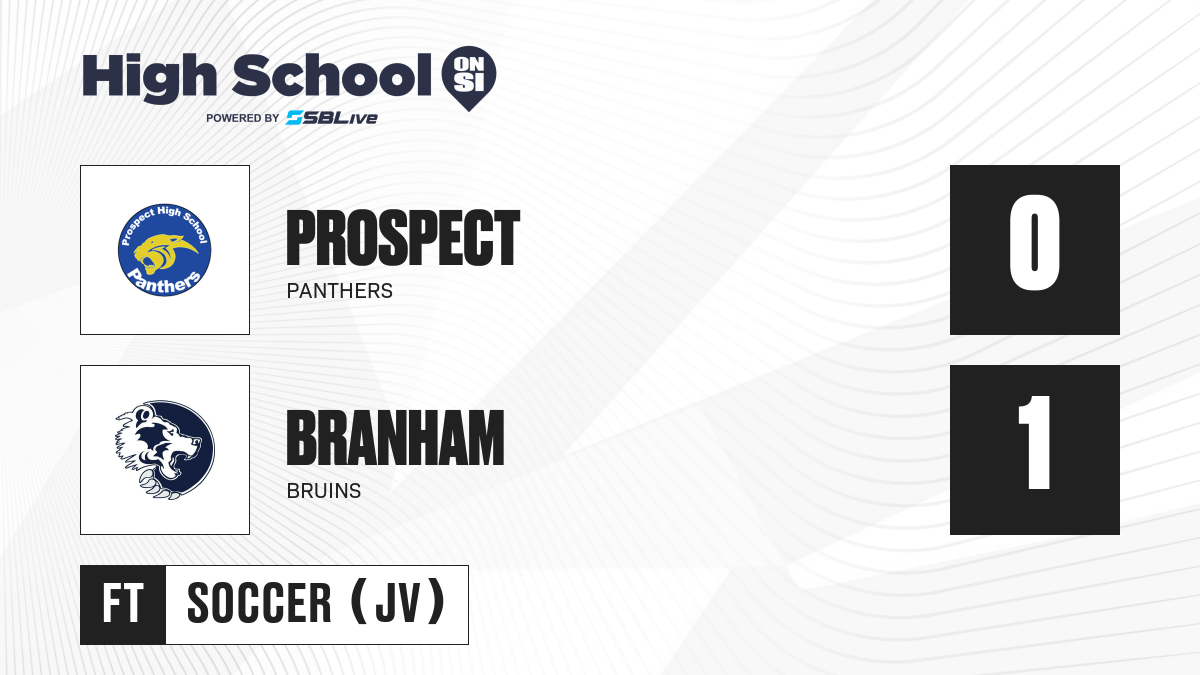 High School ON SI
POWERED BY SBLive

Prospect High School
Panthers

PROSPECT
PANTHERS

0

BRANHAM
BRUINS

1

FT
SOCCER (JV)